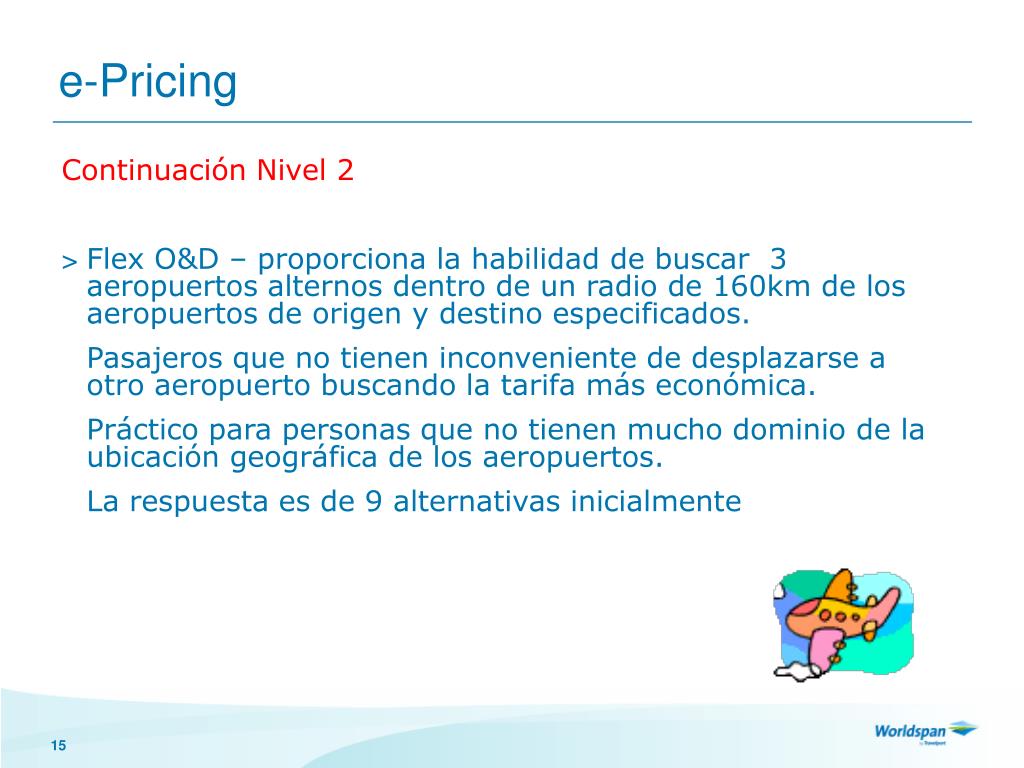 e-Pricing

Continuación Nivel 2

> Flex O&D – proporciona la habilidad de buscar 3 aeropuertos alternos dentro de un radio de 160km de los aeropuertos de origen y destino especificados.

Pasajeros que no tienen inconveniente de desplazarse a otro aeropuerto buscando la tarifa más económica.

Práctico para personas que no tienen mucho dominio de la ubicación geográfica de los aeropuertos.

La respuesta es de 9 alternativas inicialmente

15

Worldspan by Travelport